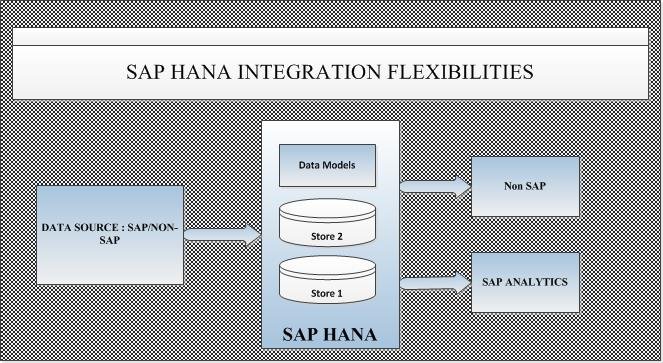 SAP HANA INTEGRATION FLEXIBILITIES

DATA SOURCE : SAP/NON-SAP

Data Models

Store 2

Store 1

SAP HANA

Non SAP

SAP ANALYTICS